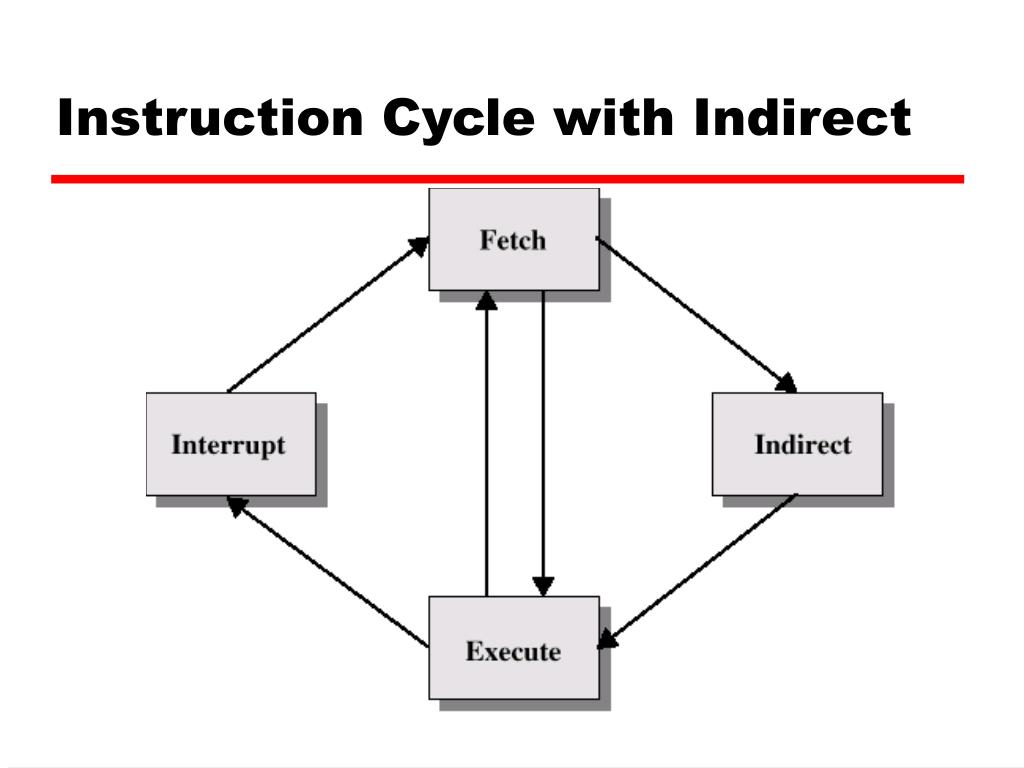 Instruction Cycle with Indirect

Fetch

Interrupt

Indirect

Execute